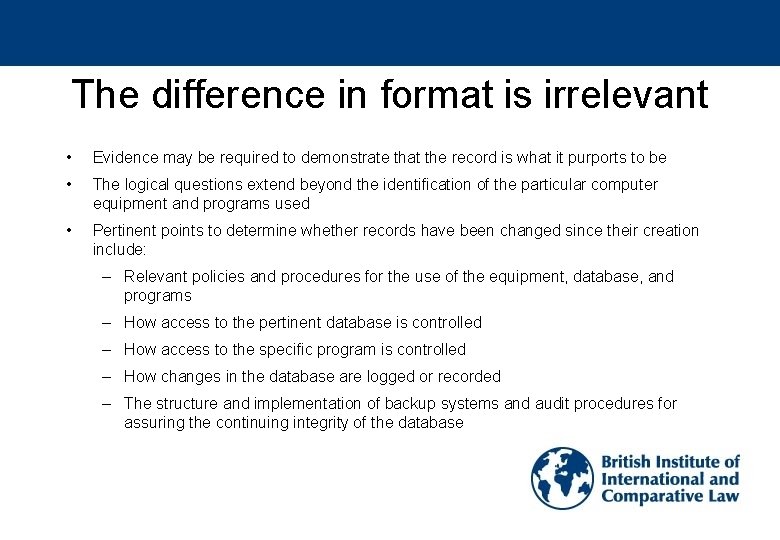 The difference in format is irrelevant

• Evidence may be required to demonstrate that the record is what it purports to be

• The logical questions extend beyond the identification of the particular computer equipment and programs used

• Pertinent points to determine whether records have been changed since their creation include:

– Relevant policies and procedures for the use of the equipment, database, and programs

– How access to the pertinent database is controlled

– How access to the specific program is controlled

– How changes in the database are logged or recorded

– The structure and implementation of backup systems and audit procedures for assuring the continuing integrity of the database

British Institute of International and Comparative Law